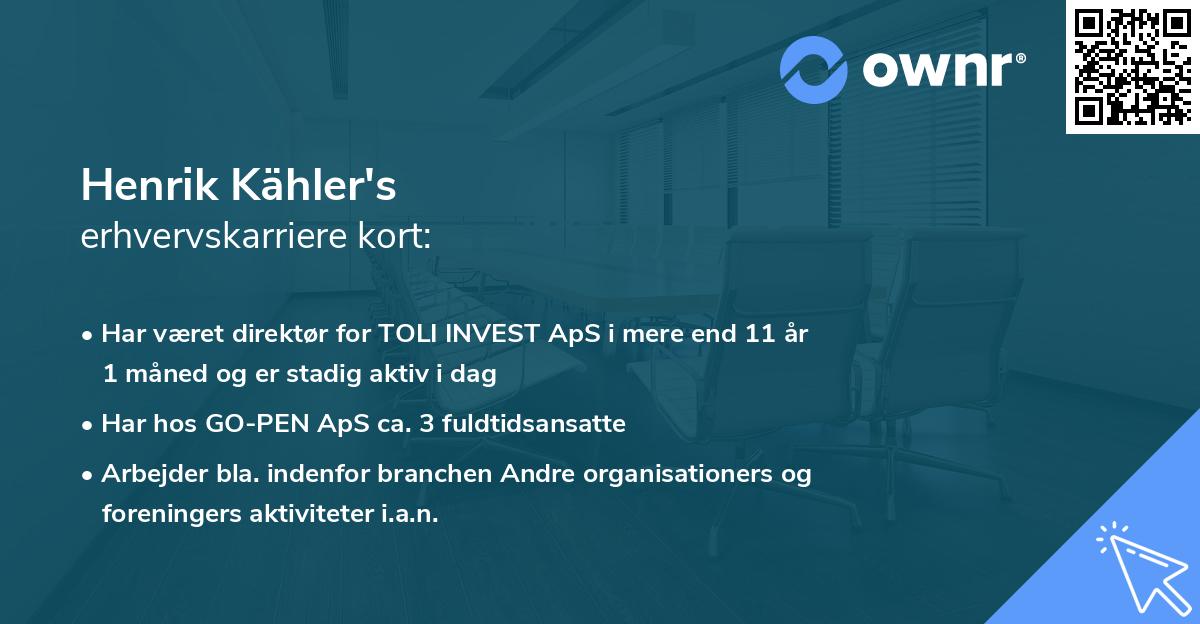 ownr®

Henrik Kähler's
erhvervskarriere kort:

• Har været direktør for TOLI INVEST ApS i mere end 11 år 1 måned og er stadig aktiv i dag

• Har hos GO-PEN ApS ca. 3 fuldtidsansatte

• Arbejder bla. indenfor branchen Andre organisationers og foreningers aktiviteter i.a.n.